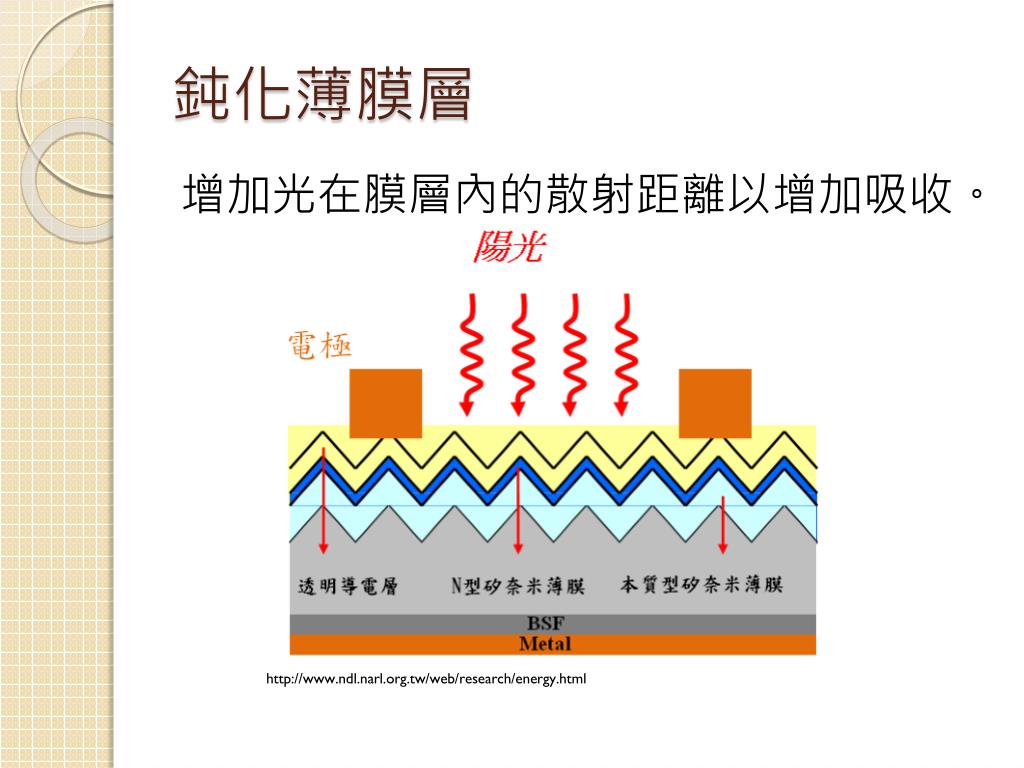 鈍化薄膜層

增加光在膜層內的散射距離以增加吸收。

陽光

電極

透明導電層

N型矽奈米薄膜

本質型矽奈米薄膜

BSF

Metal

http://www.ndl.narl.org.tw/web/research/energy.html